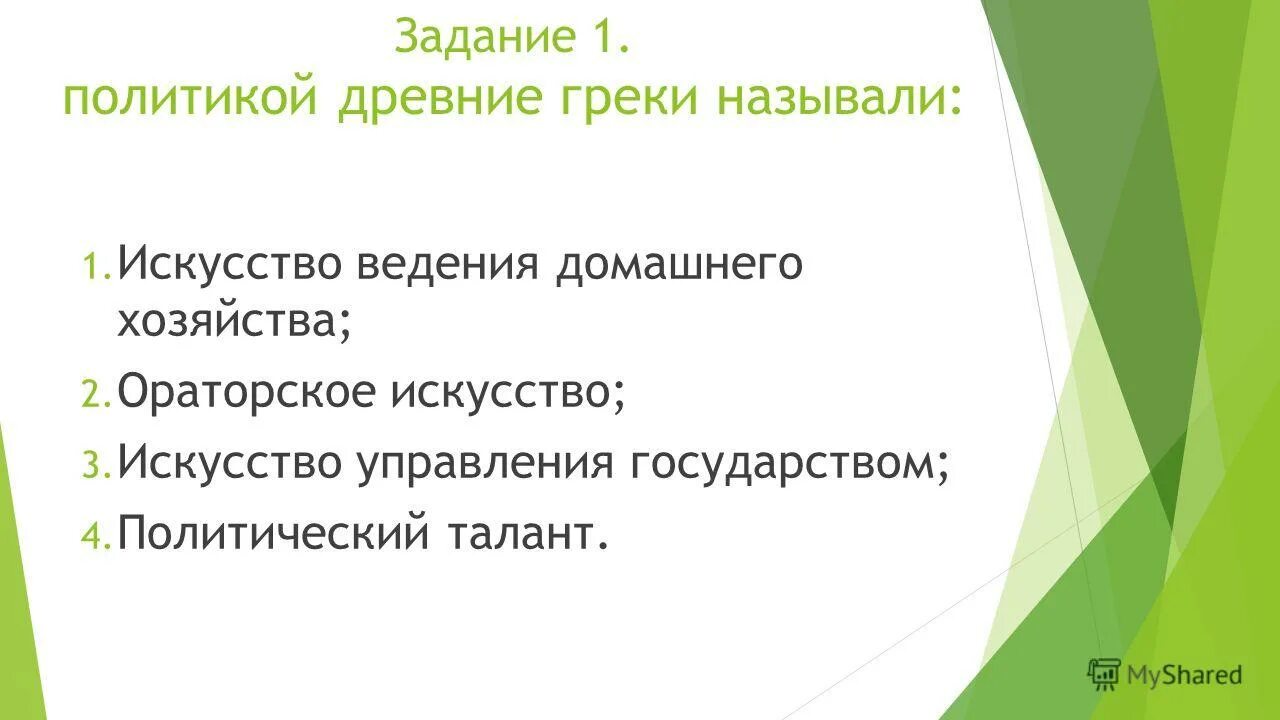 Задание 1.
политикой древние греки называли:

1. Искусство ведения домашнего хозяйства;
2. Ораторское искусство;
3. Искусство управления государством;
4. Политический талант.

MyShared